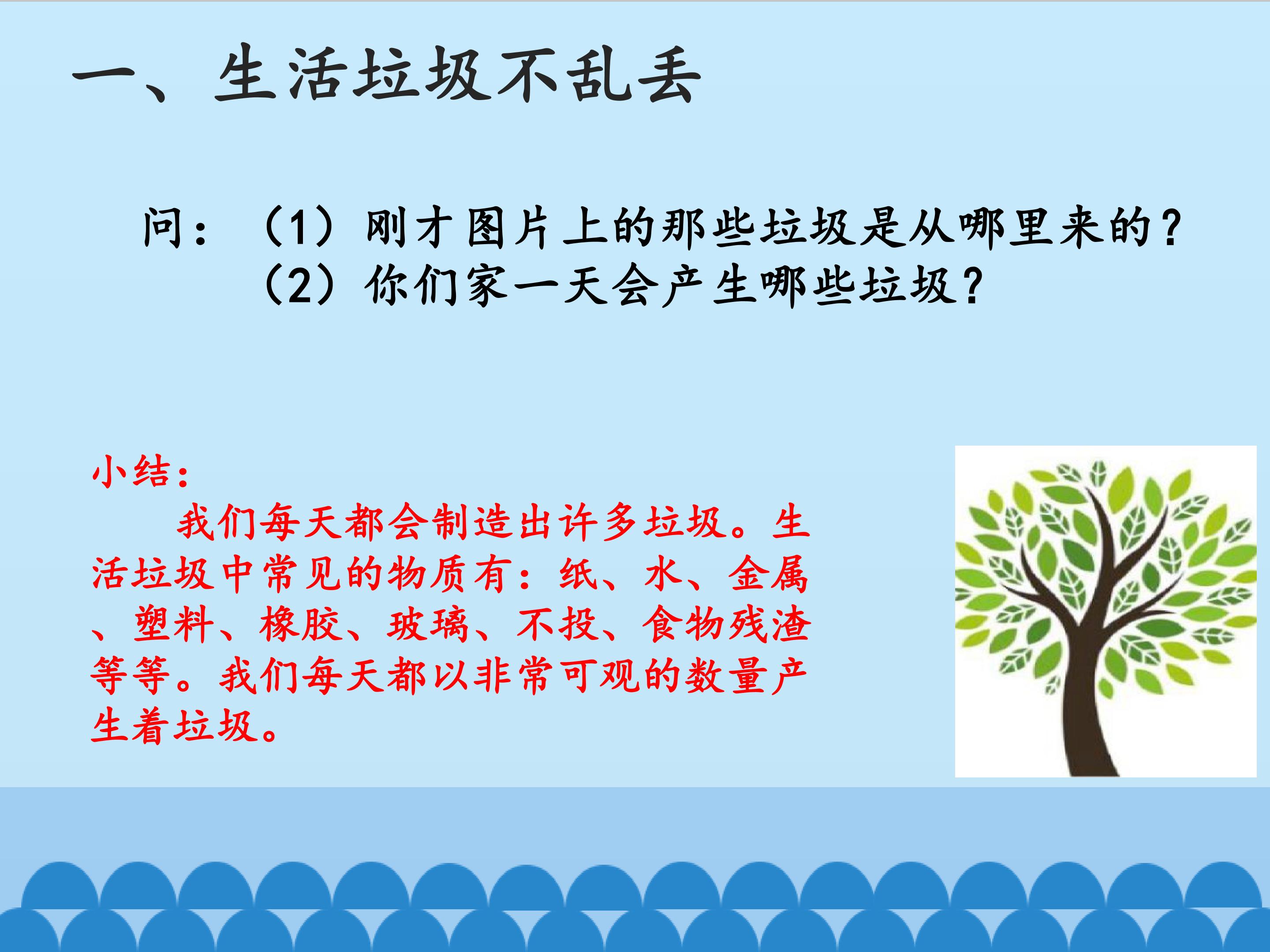 一、生活垃圾不乱丢

问：（1）刚才图片上的那些垃圾是从哪里来的？
（2）你们家一天会产生哪些垃圾？

小结：
我们每天都会制造出许多垃圾。生活垃圾中常见的物质有：纸、水、金属、塑料、橡胶、玻璃、不投、食物残渣等等。我们每天都以非常可观的数量产生着垃圾。